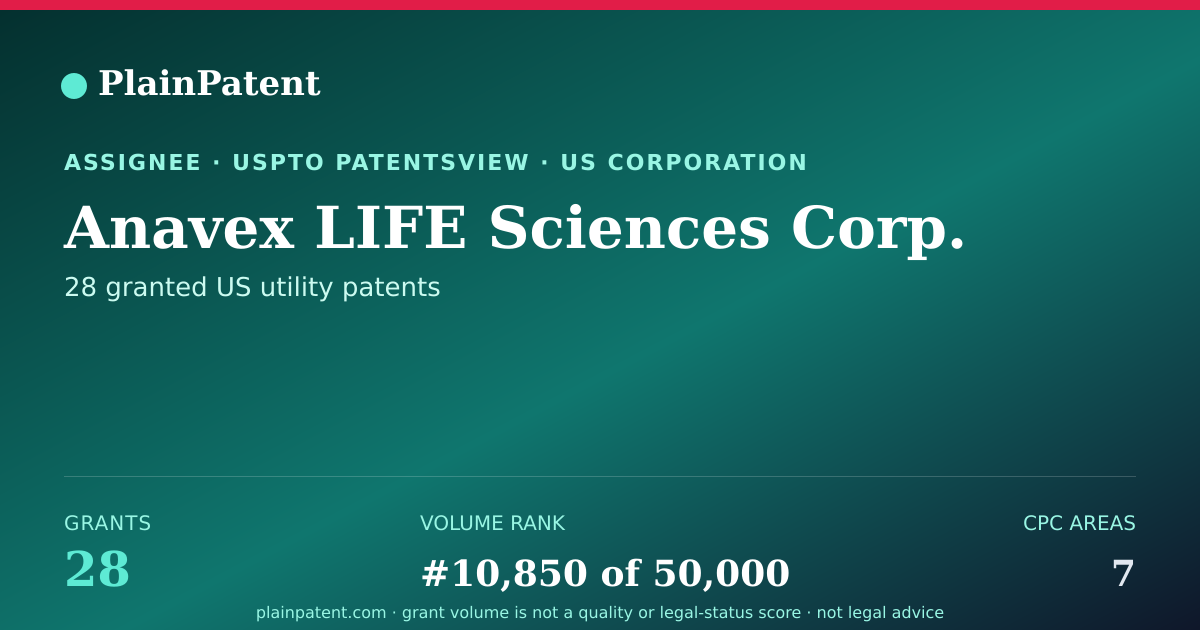 PlainPatent

ASSIGNEE · USPTO PATENTSVIEW · US CORPORATION

Anavex LIFE Sciences Corp.

28 granted US utility patents

GRANTS
28

VOLUME RANK
#10,850 of 50,000

CPC AREAS
7

plainpatent.com · grant volume is not a quality or legal-status score · not legal advice